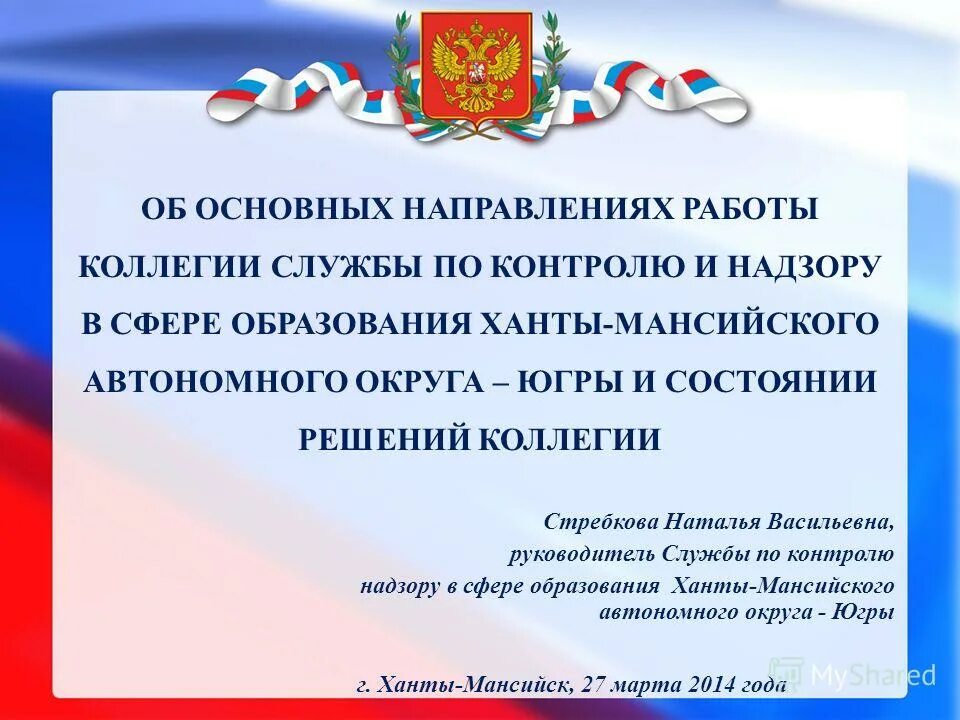 ОБ ОСНОВНЫХ НАПРАВЛЕНИЯХ РАБОТЫ КОЛЛЕГИИ СЛУЖБЫ ПО КОНТРОЛЮ И НАДЗОРУ В СФЕРЕ ОБРАЗОВАНИЯ ХАНТЫ-МАНСИЙСКОГО АВТОНОМНОГО ОКРУГА – ЮГРЫ И СОСТОЯНИИ РЕШЕНИЙ КОЛЛЕГИИ

Стребкова Наталья Васильевна,
руководитель Службы по контролю
надзору в сфере образования Ханты-Мансийского автономного округа - Югры

г. Ханты-Мансийск, 27 марта 2014 года

MyShared